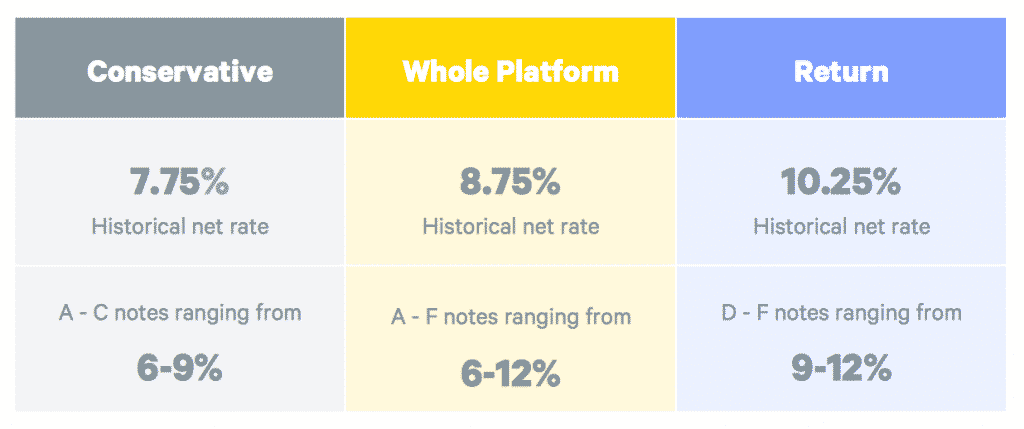 | Conservative | Whole Platform | Return |
|---|---|---|
| 7.75% Historical net rate | 8.75% Historical net rate | 10.25% Historical net rate |
| A - C notes ranging from 6-9% | A - F notes ranging from 6-12% | D - F notes ranging from 9-12% |